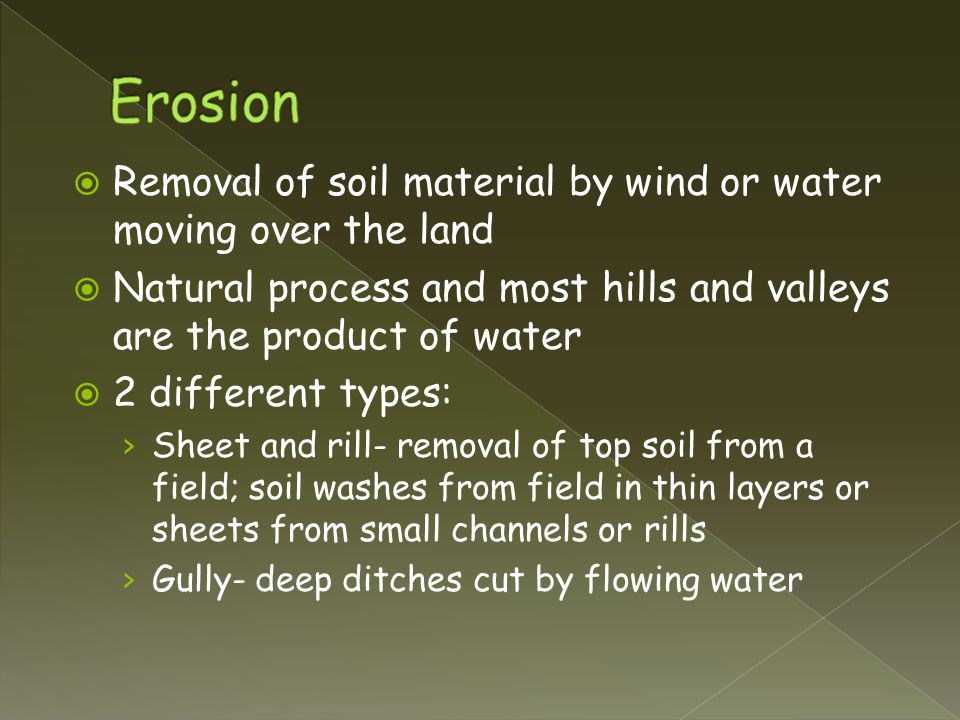 Erosion

Removal of soil material by wind or water moving over the land

Natural process and most hills and valleys are the product of water

2 different types:

› Sheet and rill- removal of top soil from a field; soil washes from field in thin layers or sheets from small channels or rills

› Gully- deep ditches cut by flowing water